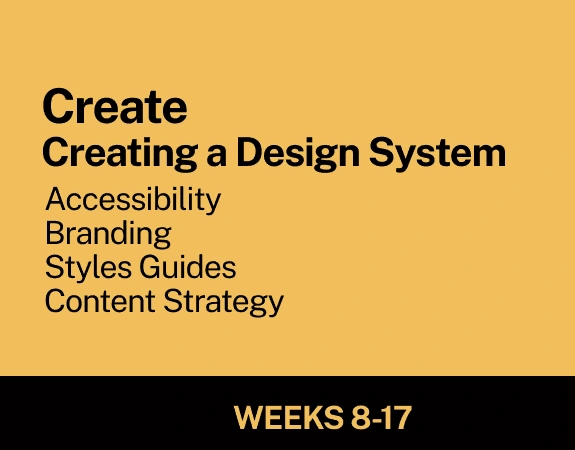 Create
Creating a Design System
Accessibility
Branding
Styles Guides
Content Strategy

WEEKS 8-17